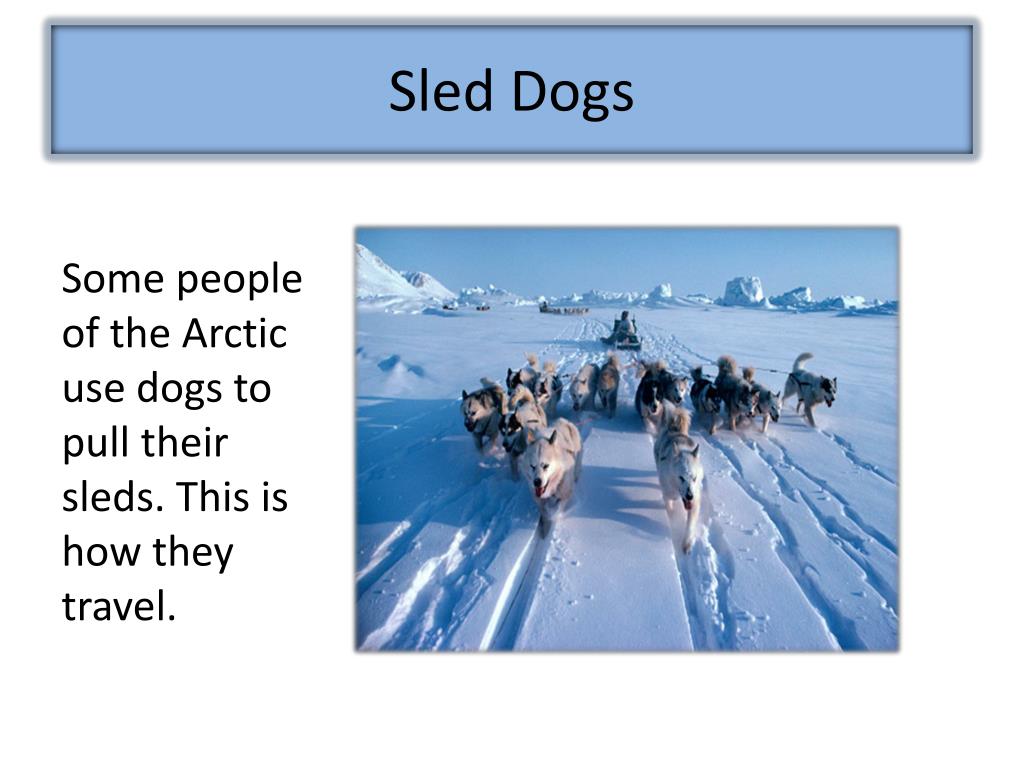 Sled Dogs

Some people of the Arctic use dogs to pull their sleds. This is how they travel.